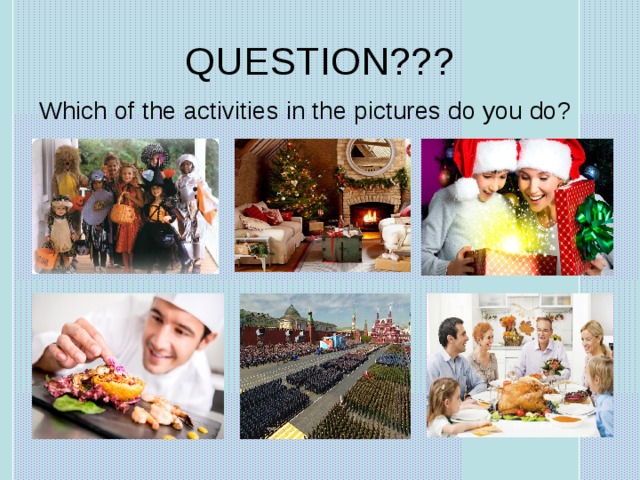 QUESTION???

Which of the activities in the pictures do you do?